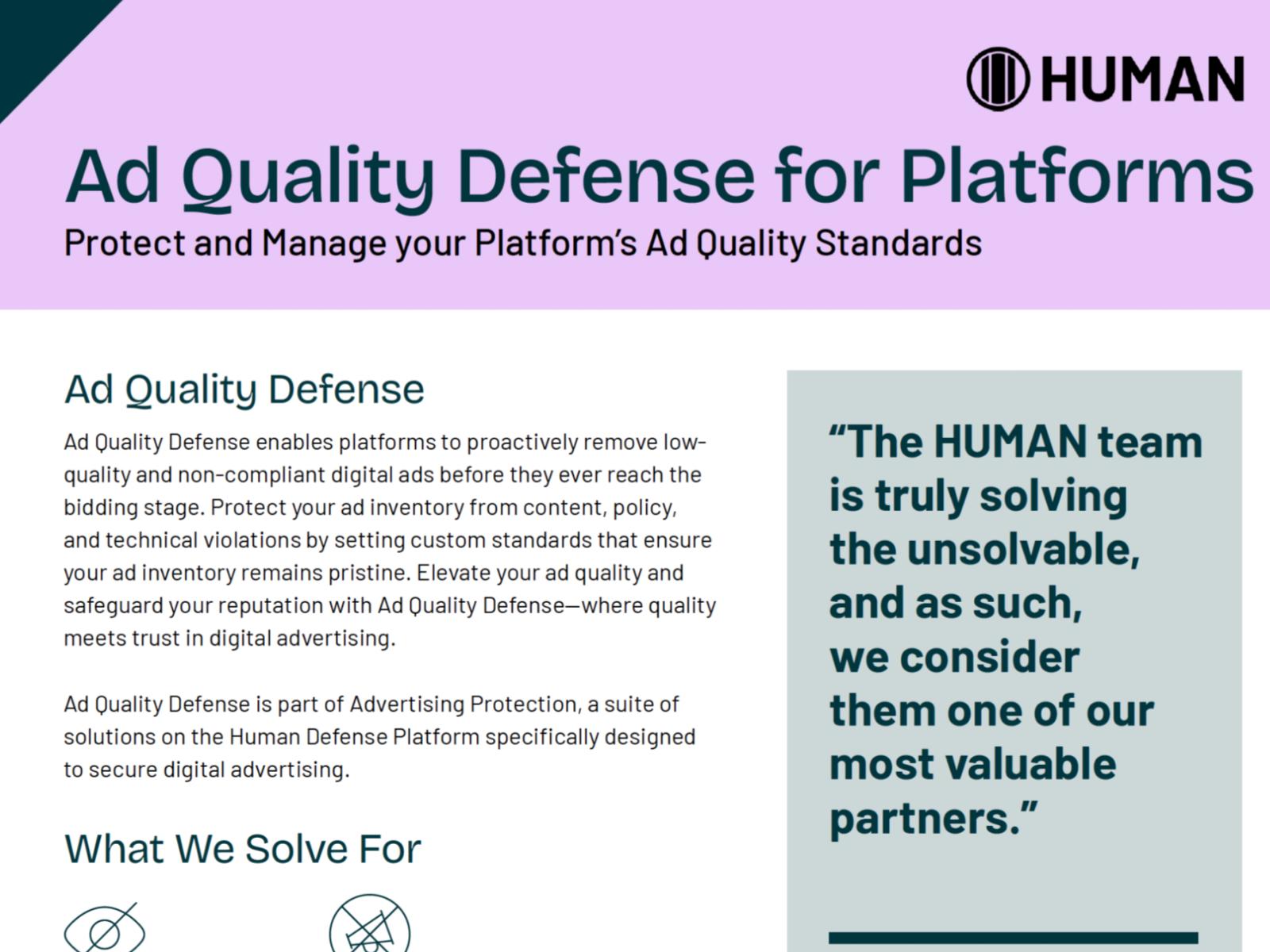 HUMAN

Ad Quality Defense for Platforms

Protect and Manage your Platform's Ad Quality Standards

Ad Quality Defense

Ad Quality Defense enables platforms to proactively remove low-quality and non-compliant digital ads before they ever reach the bidding stage. Protect your ad inventory from content, policy, and technical violations by setting custom standards that ensure your ad inventory remains pristine. Elevate your ad quality and safeguard your reputation with Ad Quality Defense—where quality meets trust in digital advertising.

Ad Quality Defense is part of Advertising Protection, a suite of solutions on the Human Defense Platform specifically designed to secure digital advertising.

What We Solve For

"The HUMAN team is truly solving the unsolvable, and as such, we consider them one of our most valuable partners."